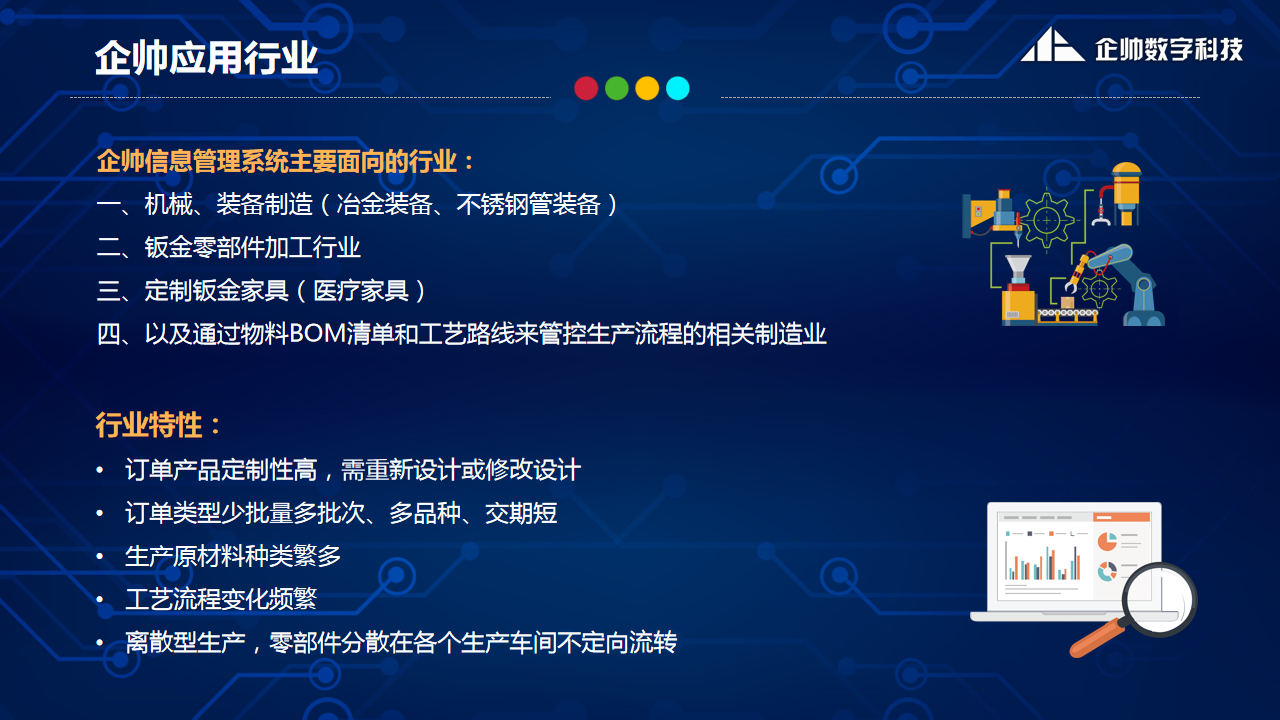 企帅应用行业

企帅数字科技

企帅信息管理系统主要面向的行业：
一、机械、装备制造（冶金装备、不锈钢管装备）
二、钣金零部件加工行业
三、定制钣金家具（医疗家具）
四、以及通过物料BOM清单和工艺路线来管控生产流程的相关制造业

行业特性：
• 订单产品定制性高，需重新设计或修改设计
• 订单类型少批量多批次、多品种、交期短
• 生产原材料种类繁多
• 工艺流程变化频繁
• 离散型生产，零部件分散在各个生产车间不定向流转